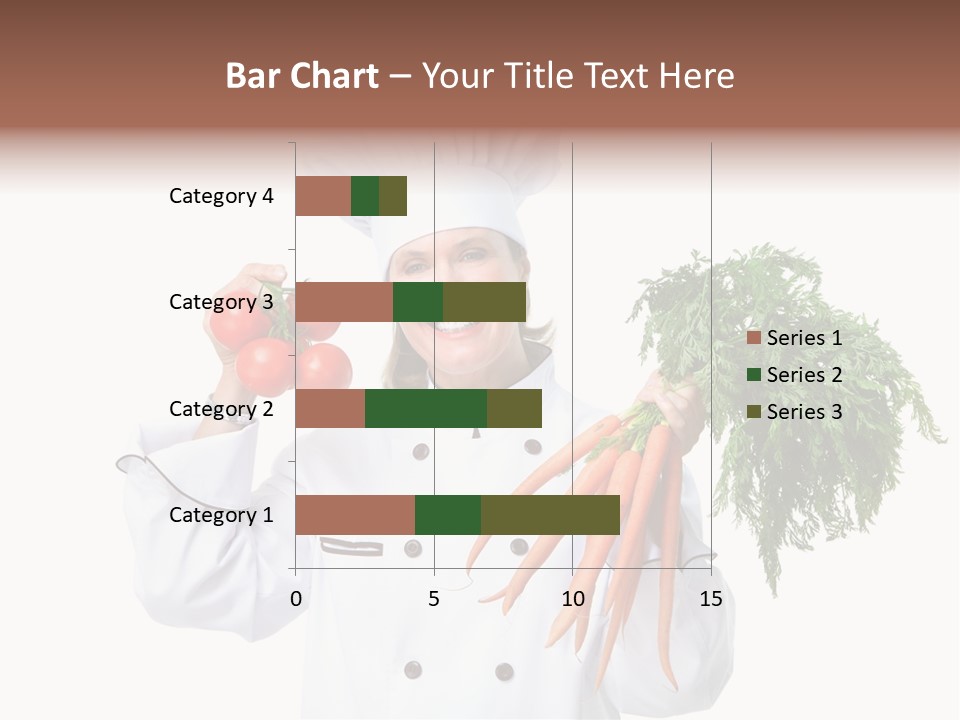 Bar Chart – Your Title Text Here

Category 4
Category 3
Category 2
Category 1

0 5 10 15

Series 1
Series 2
Series 3